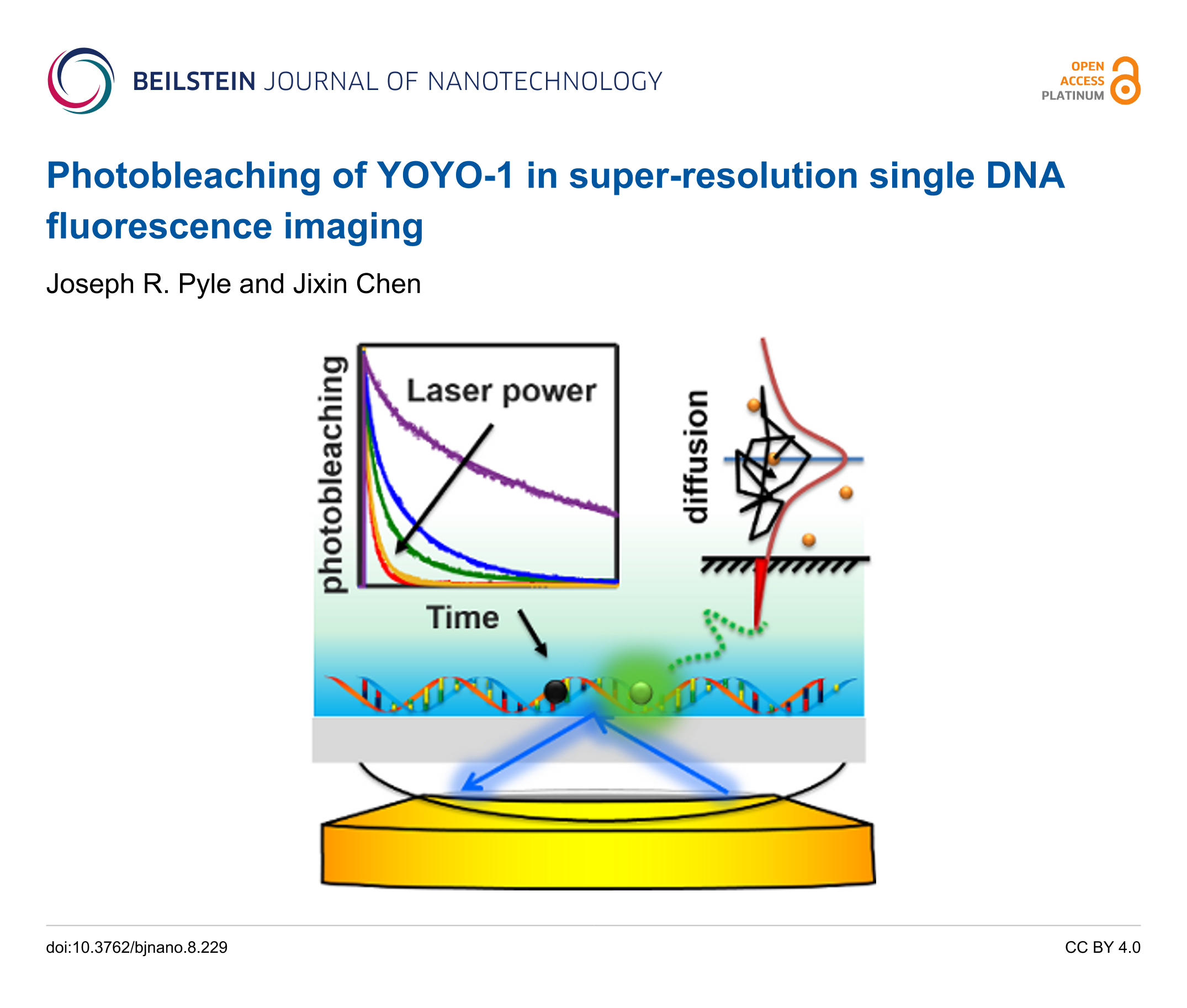 BEILSTEIN JOURNAL OF NANOTECHNOLOGY

OPEN ACCESS PLATINUM

Photobleaching of YOYO-1 in super-resolution single DNA fluorescence imaging

Joseph R. Pyle and Jixin Chen

photobleaching

Laser power

Time

diffusion

doi:10.3762/bjnano.8.229

CC BY 4.0